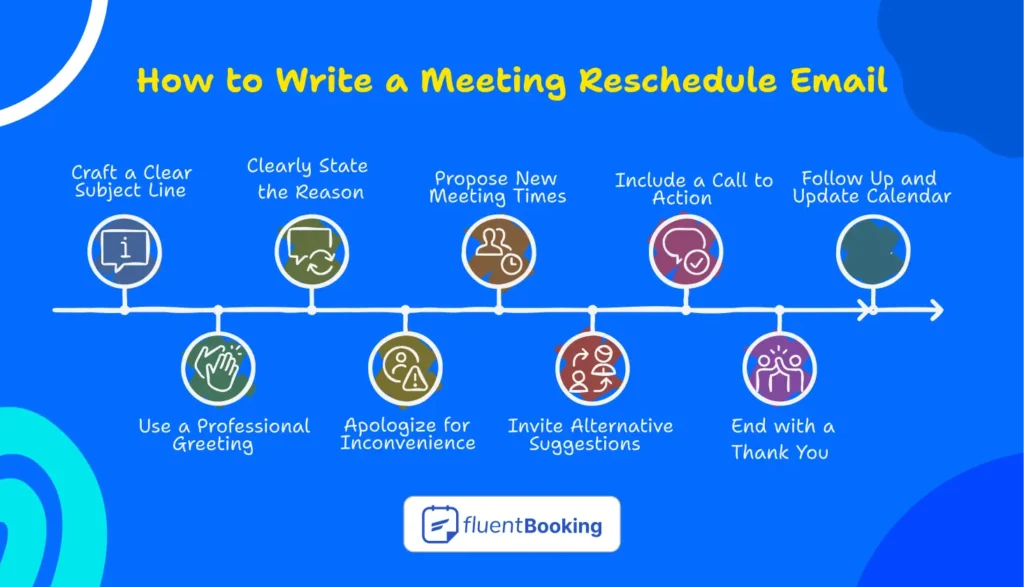 How to Write a Meeting Reschedule Email

Craft a Clear Subject Line

Use a Professional Greeting

Clearly State the Reason

Apologize for Inconvenience

Propose New Meeting Times

Invite Alternative Suggestions

Include a Call to Action

End with a Thank You

Follow Up and Update Calendar

fluentBooking